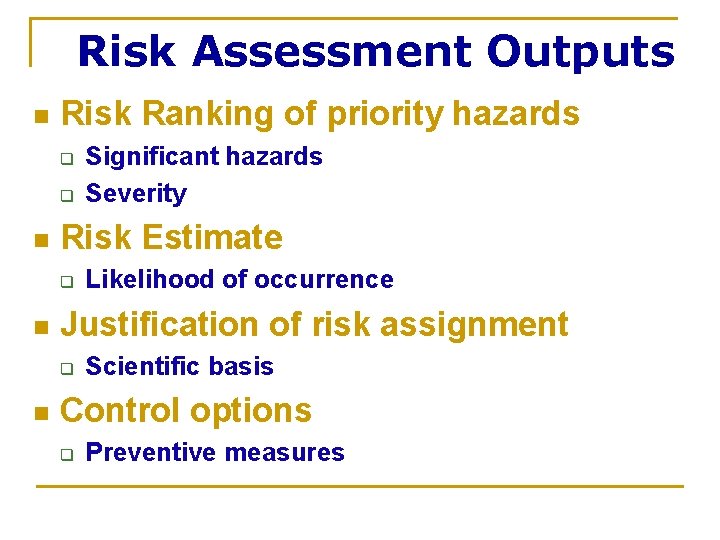 Risk Assessment Outputs

- Risk Ranking of priority hazards
  - Significant hazards
  - Severity
- Risk Estimate
  - Likelihood of occurrence
- Justification of risk assignment
  - Scientific basis
- Control options
  - Preventive measures